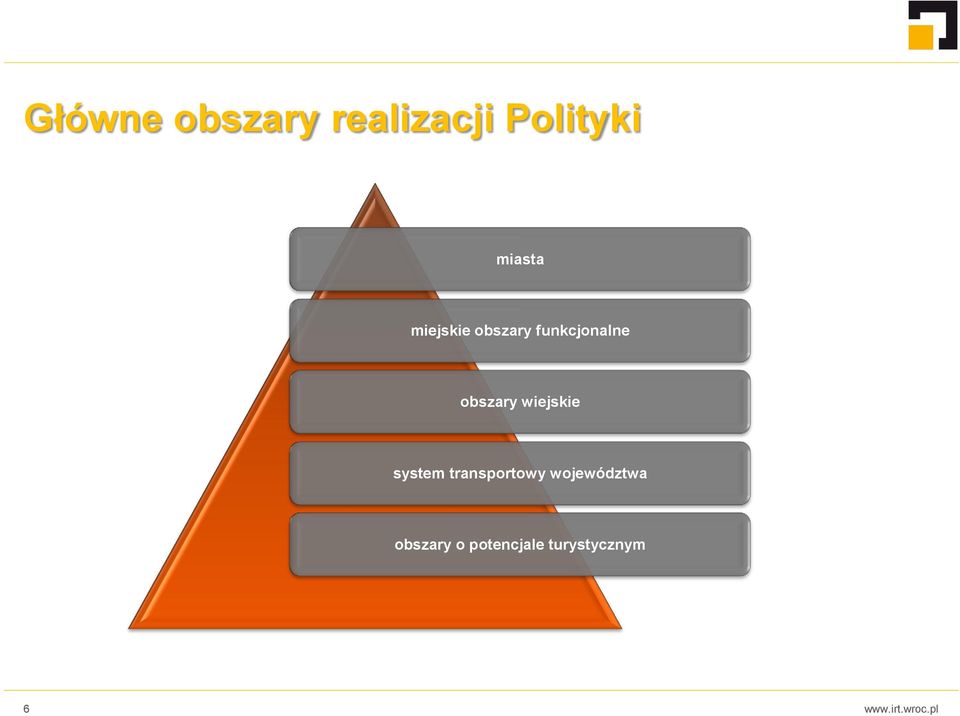 Główne obszary realizacji Polityki

miasta

miejskie obszary funkcjonalne

obszary wiejskie

system transportowy województwa

obszary o potencjale turystycznym

6

www.irt.wroc.pl